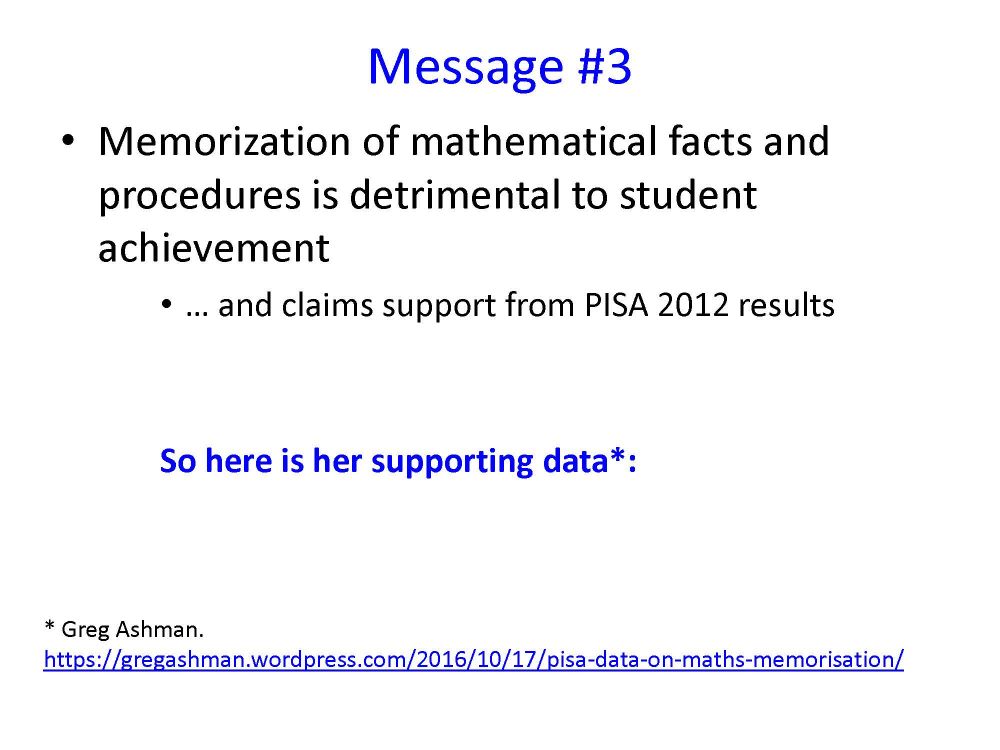 Message #3

• Memorization of mathematical facts and procedures is detrimental to student achievement

• … and claims support from PISA 2012 results

So here is her supporting data*:

* Greg Ashman.
https://gregashman.wordpress.com/2016/10/17/pisa-data-on-maths-memorisation/